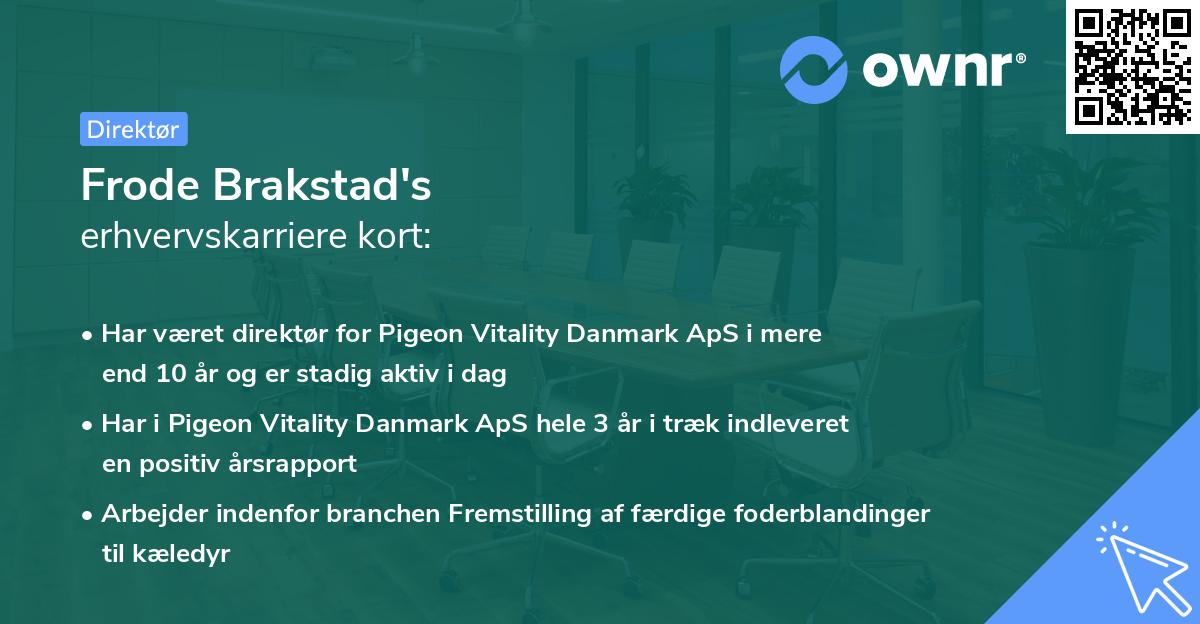 ownr®

Direktør

Frode Brakstad's
erhvervskarriere kort:

• Har været direktør for Pigeon Vitality Danmark ApS i mere end 10 år og er stadig aktiv i dag

• Har i Pigeon Vitality Danmark ApS hele 3 år i træk indleveret en positiv årsrapport

• Arbejder indenfor branchen Fremstilling af færdige foderblandinger til kæledyr